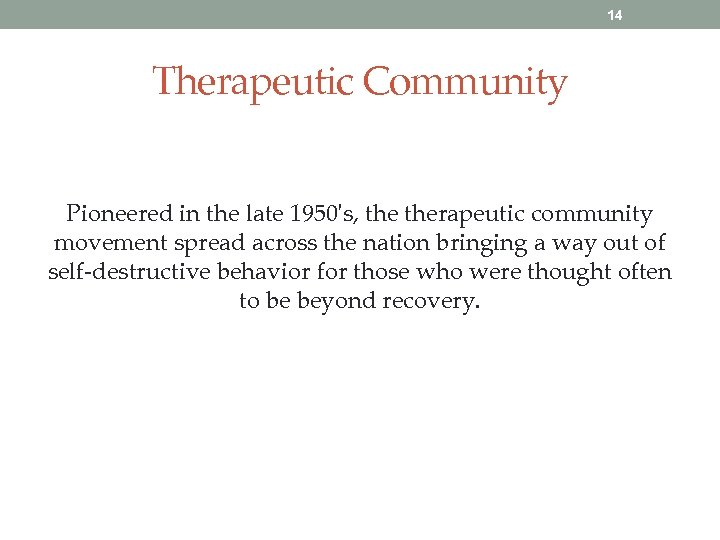 14

Therapeutic Community

Pioneered in the late 1950's, the therapeutic community movement spread across the nation bringing a way out of self-destructive behavior for those who were thought often to be beyond recovery.